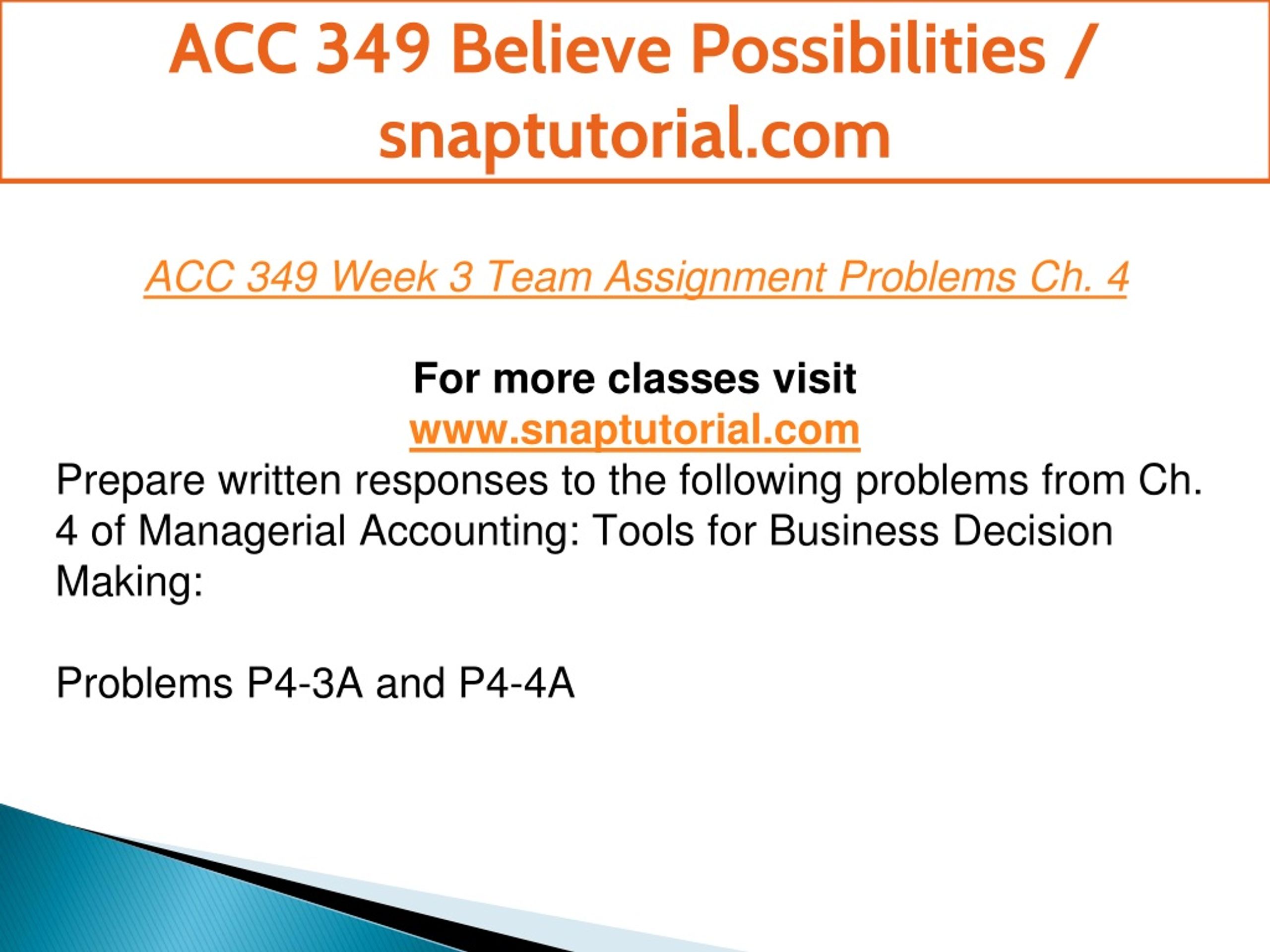 ACC 349 Believe Possibilities / snaptutorial.com

ACC 349 Week 3 Team Assignment Problems Ch. 4

For more classes visit
www.snaptutorial.com
Prepare written responses to the following problems from Ch. 4 of Managerial Accounting: Tools for Business Decision Making:

Problems P4-3A and P4-4A